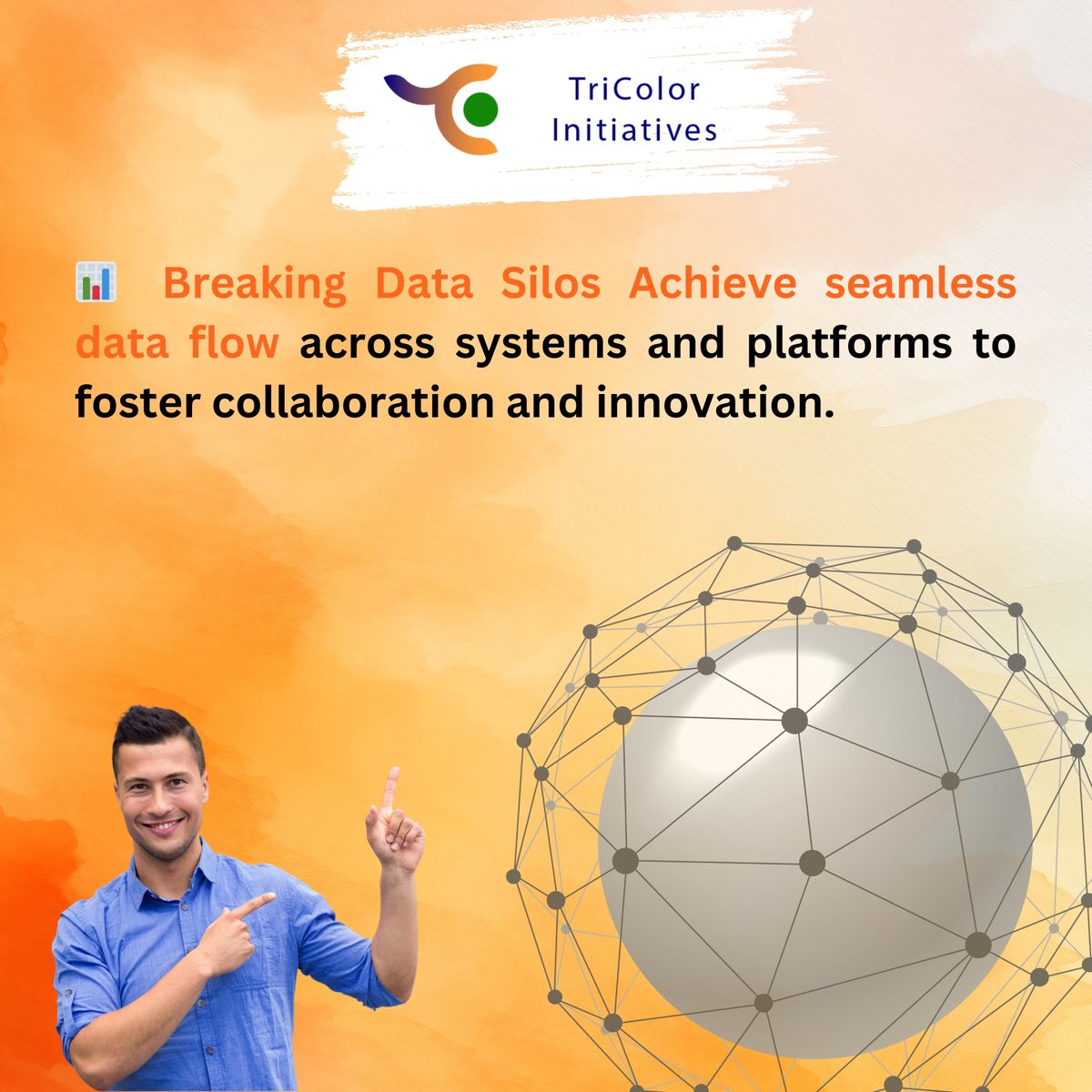 TriColor Initiatives

📊 Breaking Data Silos Achieve seamless data flow across systems and platforms to foster collaboration and innovation.